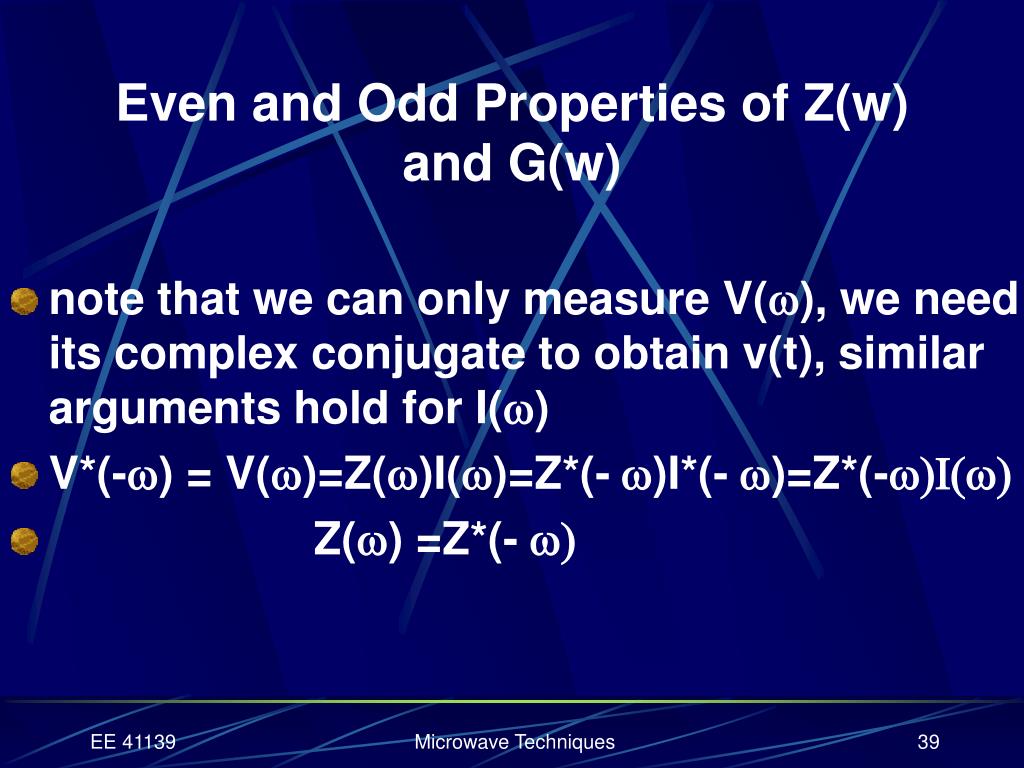 Even and Odd Properties of Z(w) and G(w)

note that we can only measure V($\omega$), we need its complex conjugate to obtain v(t), similar arguments hold for I($\omega$)

V*(-$\omega$) = V($\omega$)=Z($\omega$)I($\omega$)=Z*(- $\omega$)I*(- $\omega$)=Z*(-$\omega$)I($\omega$)

Z($\omega$) =Z*(- $\omega$)

EE 41139

Microwave Techniques

39